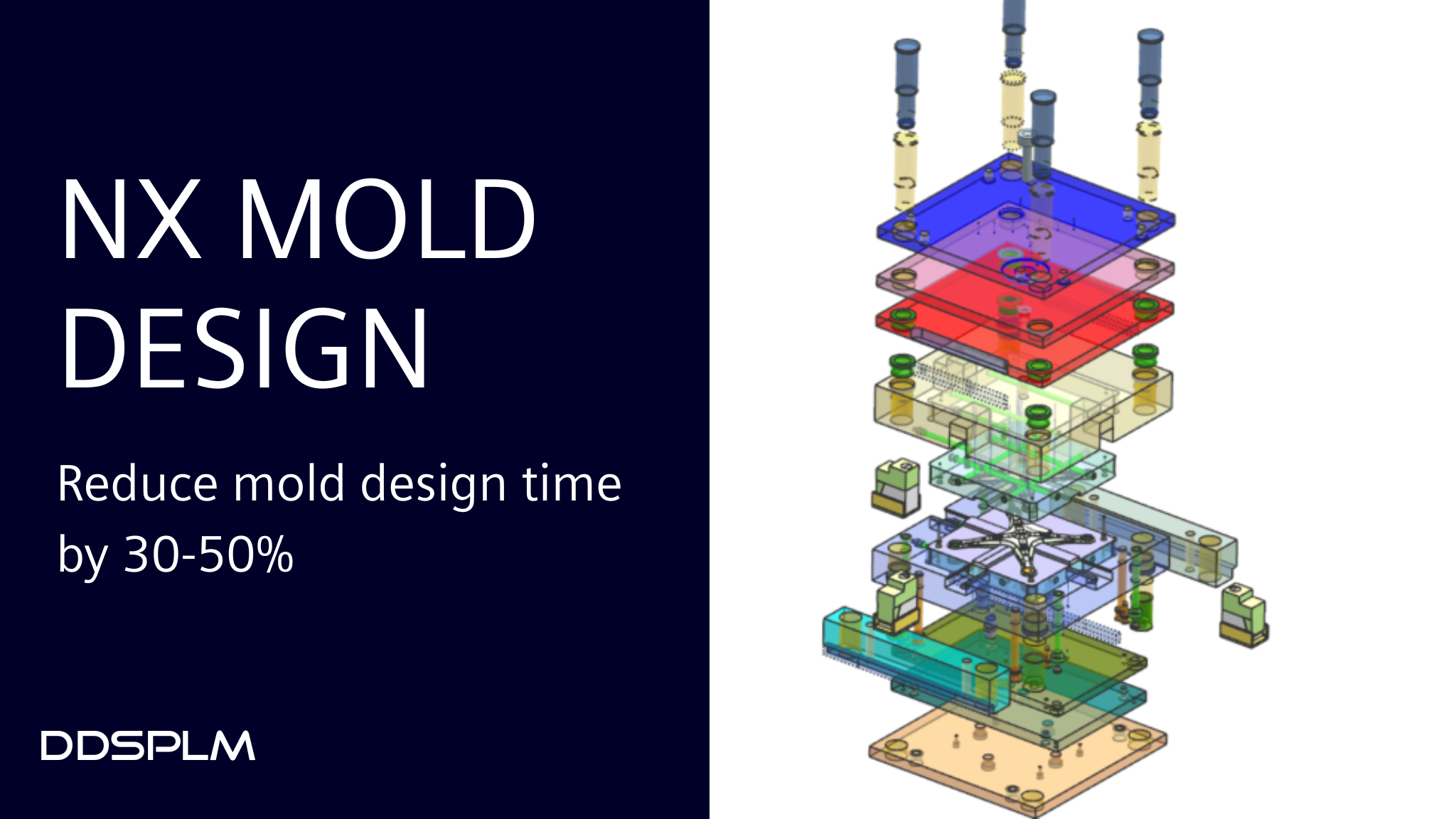 NX MOLD DESIGN

Reduce mold design time by 30-50%

DDSPLM